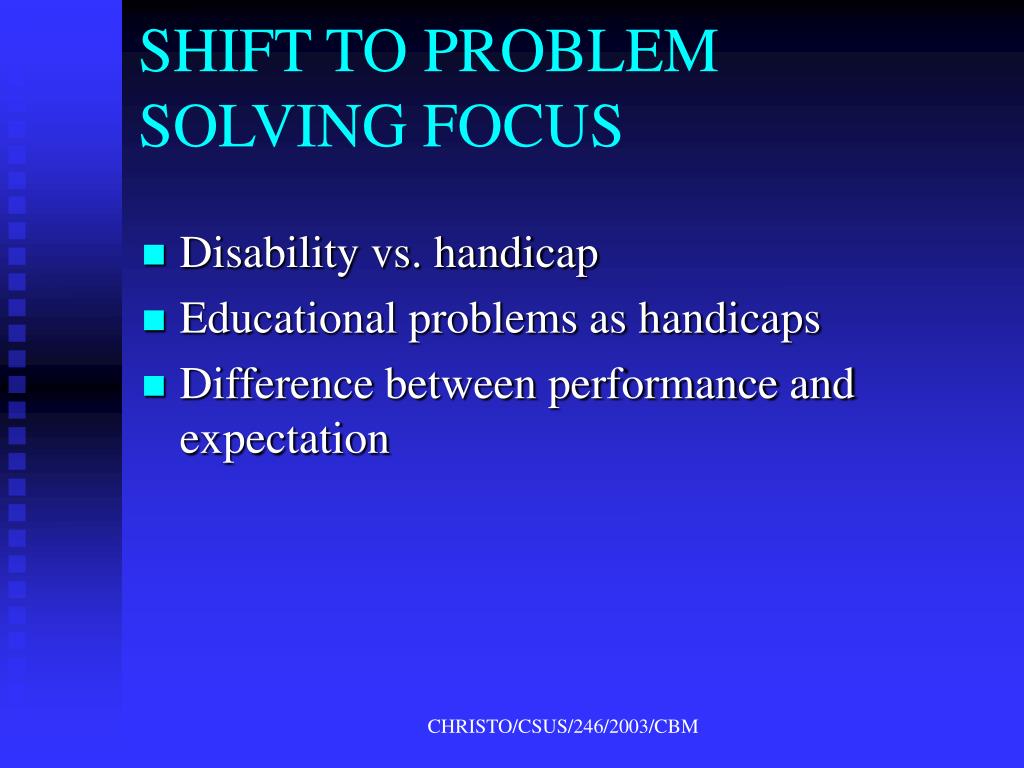 SHIFT TO PROBLEM SOLVING FOCUS

- Disability vs. handicap
- Educational problems as handicaps
- Difference between performance and expectation

CHRISTO/CSUS/246/2003/CBM